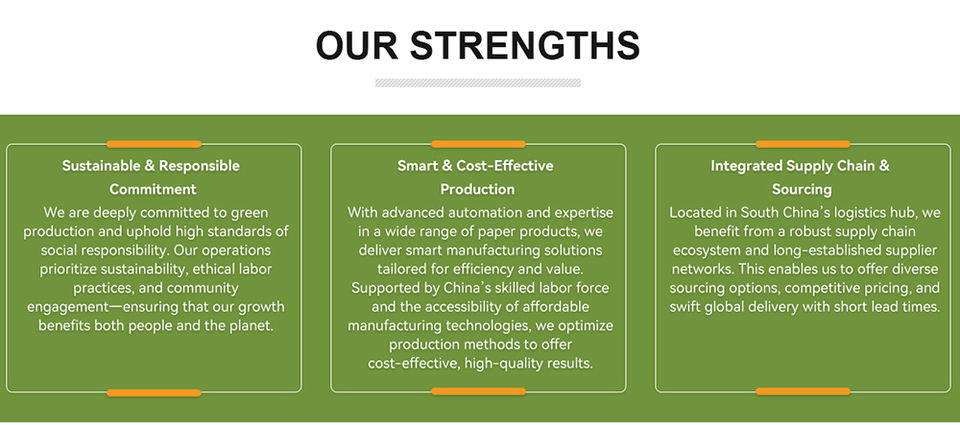 OUR STRENGTHS

Sustainable & Responsible Commitment

We are deeply committed to green production and uphold high standards of social responsibility. Our operations prioritize sustainability, ethical labor practices, and community engagement—ensuring that our growth benefits both people and the planet.

Smart & Cost-Effective Production

With advanced automation and expertise in a wide range of paper products, we deliver smart manufacturing solutions tailored for efficiency and value. Supported by China's skilled labor force and the accessibility of affordable manufacturing technologies, we optimize production methods to offer cost-effective, high-quality results.

Integrated Supply Chain & Sourcing

Located in South China's logistics hub, we benefit from a robust supply chain ecosystem and long-established supplier networks. This enables us to offer diverse sourcing options, competitive pricing, and swift global delivery with short lead times.